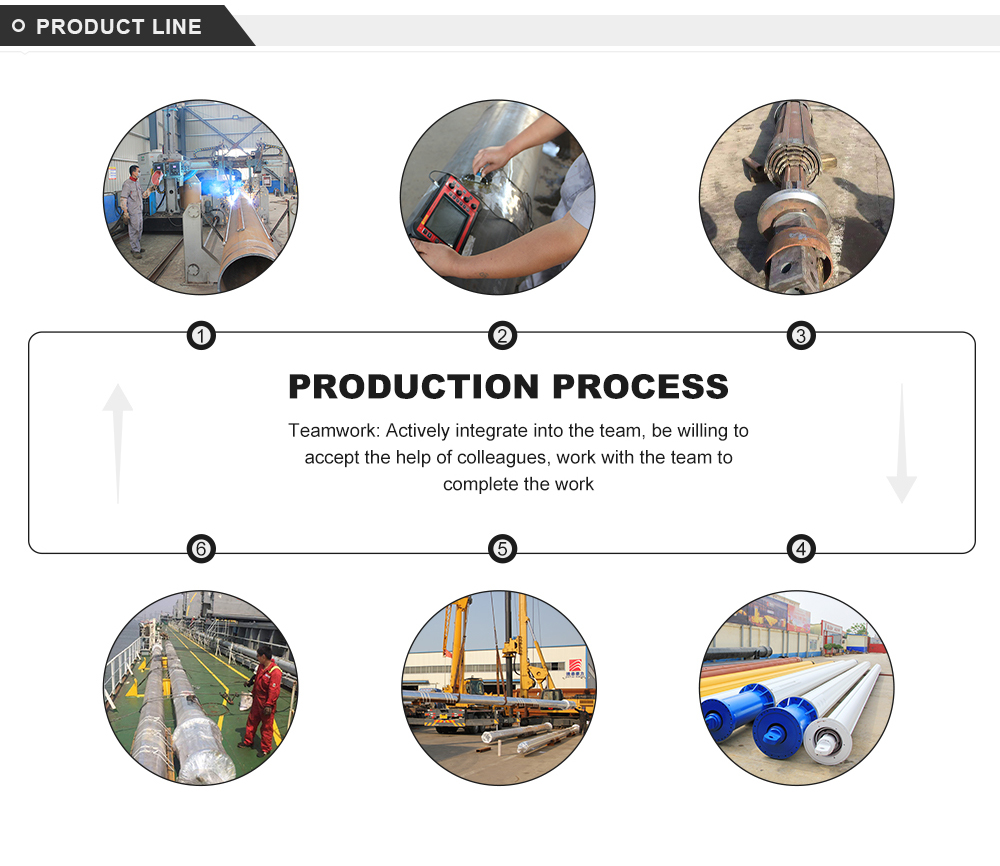 PRODUCT LINE

1

2

3

PRODUCTION PROCESS

Teamwork: Actively integrate into the team, be willing to accept the help of colleagues, work with the team to complete the work

6

5

4